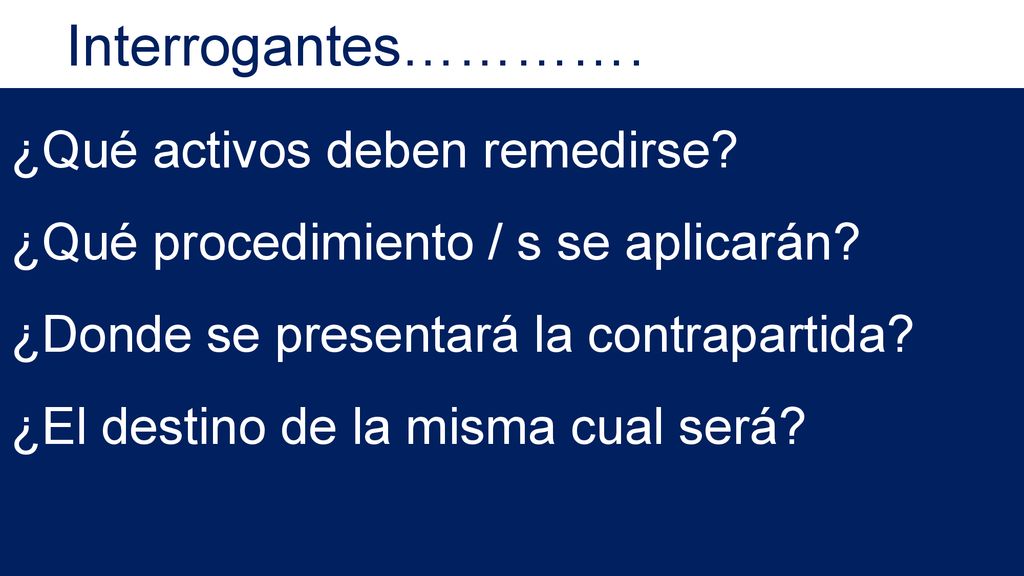 Interrogantes…………

¿Qué activos deben remedirse?

¿Qué procedimiento / s se aplicarán?

¿Donde se presentará la contrapartida?

¿El destino de la misma cual será?